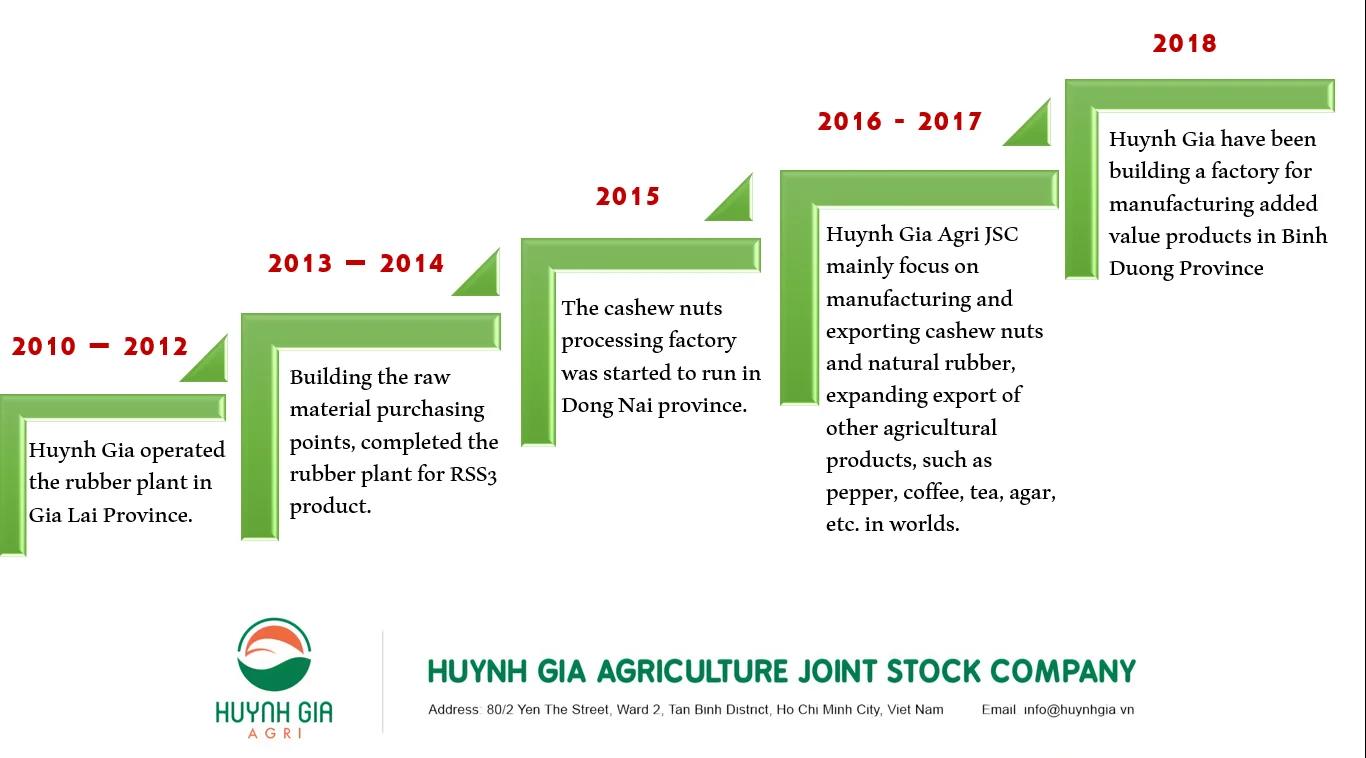 2010 – 2012

Huynh Gia operated the rubber plant in Gia Lai Province.

2013 – 2014

Building the raw material purchasing points, completed the rubber plant for RSS3 product.

2015

The cashew nuts processing factory was started to run in Dong Nai province.

2016 - 2017

Huynh Gia Agri JSC mainly focus on manufacturing and exporting cashew nuts and natural rubber, expanding export of other agricultural products, such as pepper, coffee, tea, agar, etc. in worlds.

2018

Huynh Gia have been building a factory for manufacturing added value products in Binh Duong Province

HUYNH GIA
AGRI

HUYNH GIA AGRICULTURE JOINT STOCK COMPANY

Address: 80/2 Yen The Street, Ward 2, Tan Binh District, Ho Chi Minh City, Viet Nam Email: info@huynhgia.vn